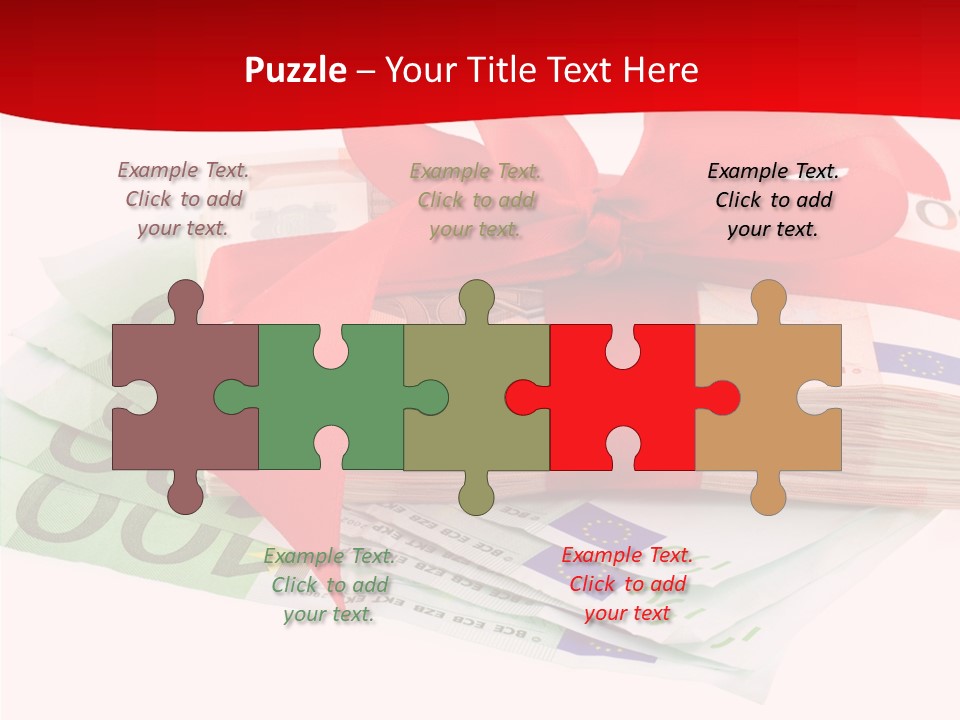 Puzzle – Your Title Text Here

Example Text. Click to add your text.

Example Text. Click to add your text.

Example Text. Click to add your text.

Example Text. Click to add your text.

Example Text. Click to add your text